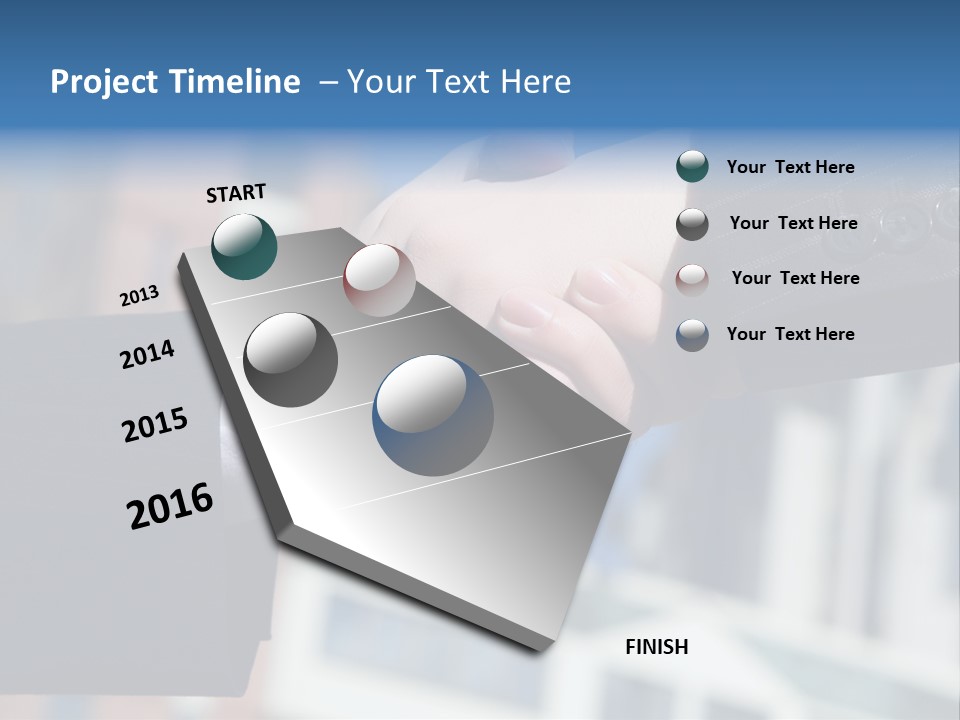 Project Timeline – Your Text Here

START

2013

2014

2015

2016

FINISH

Your Text Here

Your Text Here

Your Text Here

Your Text Here